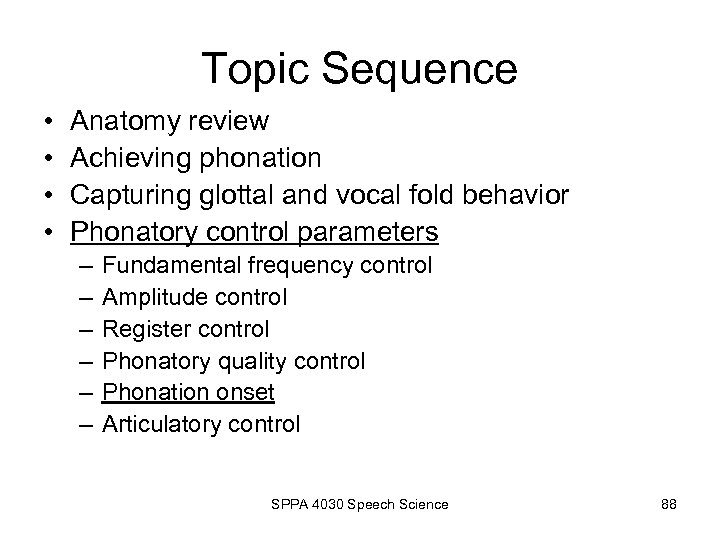 Topic Sequence

• Anatomy review
• Achieving phonation
• Capturing glottal and vocal fold behavior
• Phonatory control parameters
– Fundamental frequency control
– Amplitude control
– Register control
– Phonatory quality control
– Phonation onset
– Articulatory control

SPPA 4030 Speech Science

88